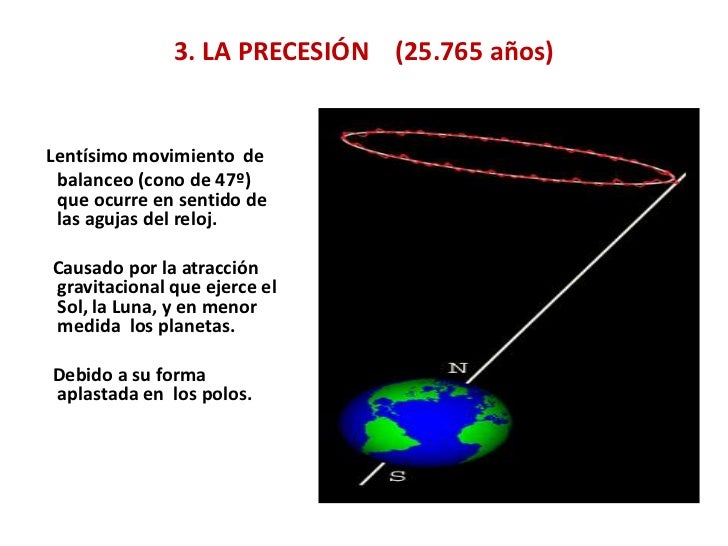 3. LA PRECESIÓN (25.765 años)

Lentísimo movimiento de balanceo (cono de 47º) que ocurre en sentido de las agujas del reloj.

Causado por la atracción gravitacional que ejerce el Sol, la Luna, y en menor medida los planetas.

Debido a su forma aplastada en los polos.

N

S